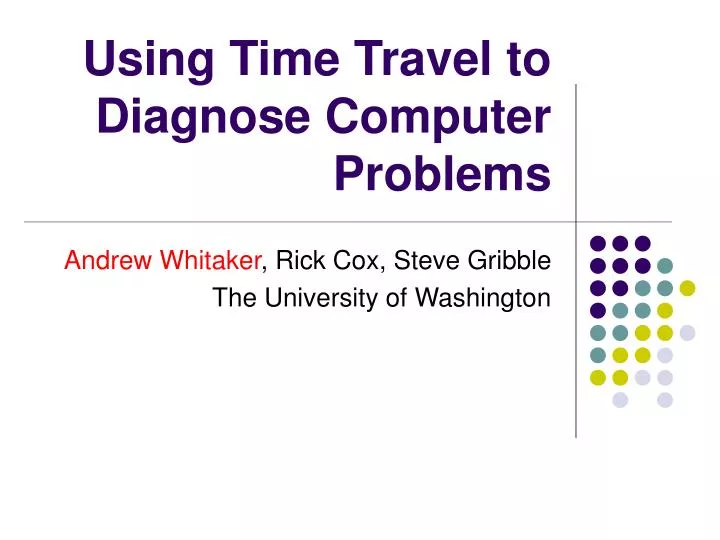 Using Time Travel to Diagnose Computer Problems

Andrew Whitaker, Rick Cox, Steve Gribble
The University of Washington